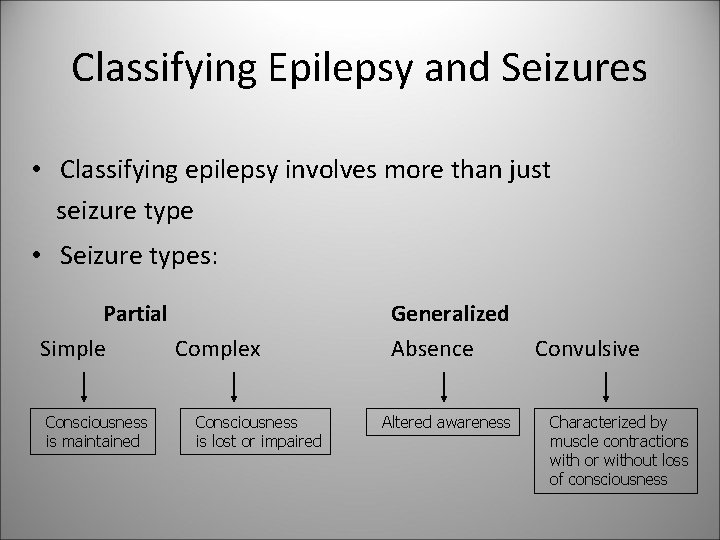 Classifying Epilepsy and Seizures

• Classifying epilepsy involves more than just seizure type
• Seizure types:

Partial

Simple

Consciousness is maintained

Complex

Consciousness is lost or impaired

Generalized

Absence

Altered awareness

Convulsive

Characterized by muscle contractions with or without loss of consciousness